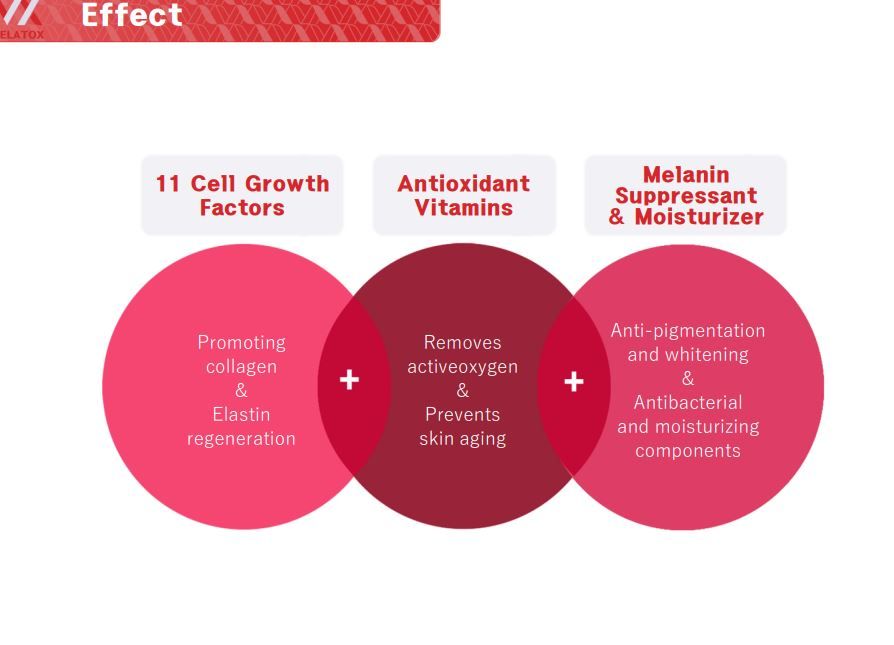 ELATOX

Effect

11 Cell Growth Factors

Antioxidant Vitamins

Melanin Suppressant & Moisturizer

Promoting collagen & Elastin regeneration

+

Removes activeoxygen & Prevents skin aging

+

Anti-pigmentation and whitening & Antibacterial and moisturizing components